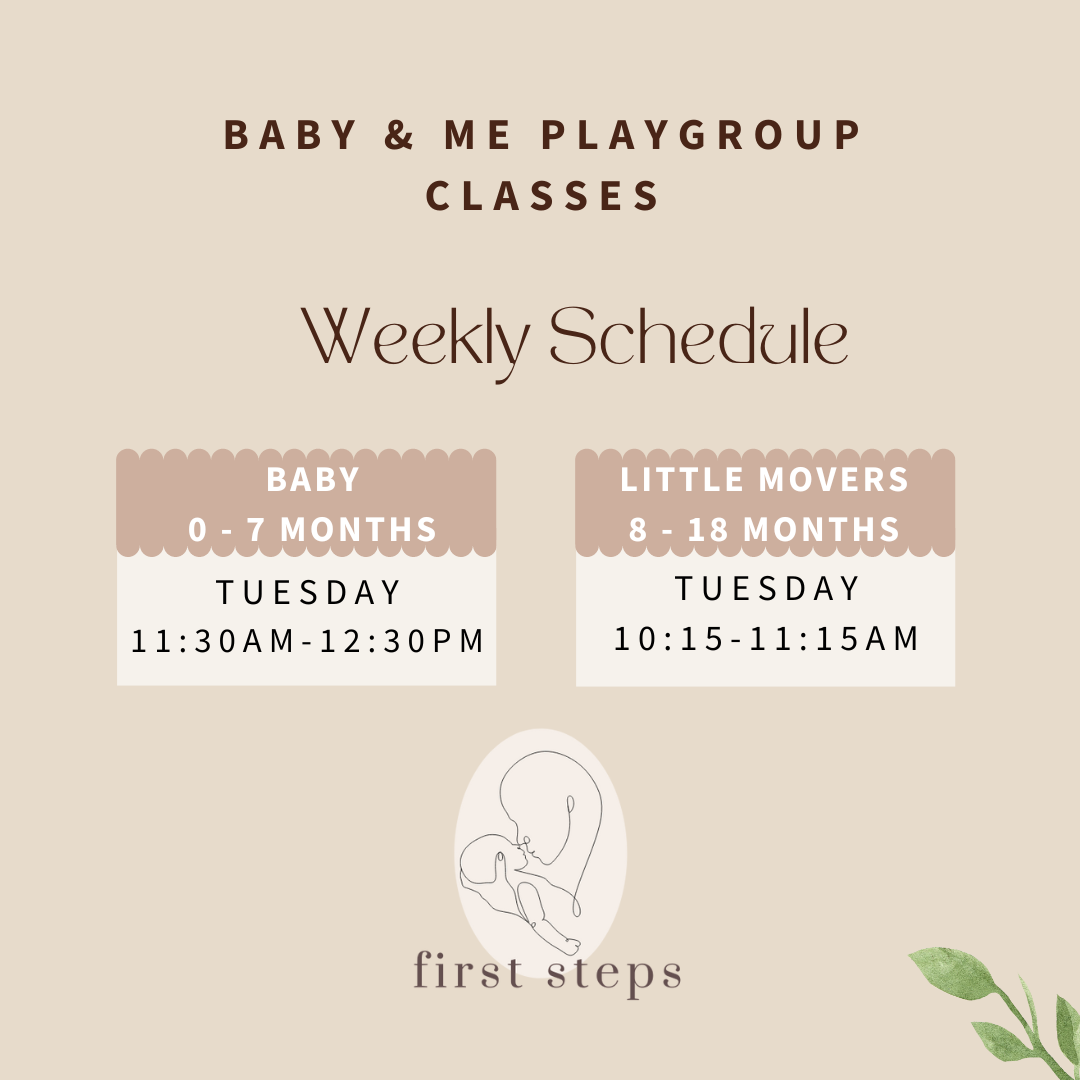 BABY & ME PLAYGROUP CLASSES

Weekly Schedule

BABY
0 - 7 MONTHS

TUESDAY
11:30AM-12:30PM

LITTLE MOVERS
8 - 18 MONTHS

TUESDAY
10:15-11:15AM

first steps